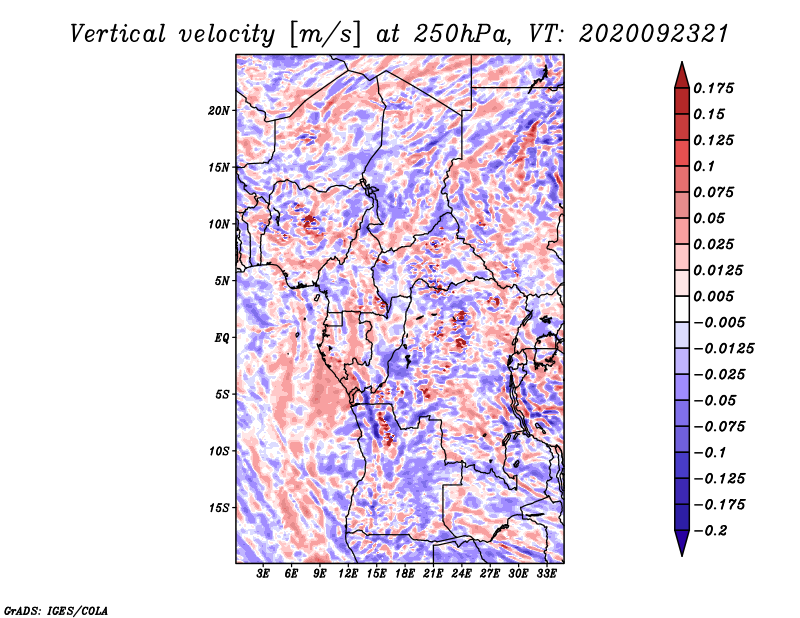 Vertical velocity [m/s] at 250hPa, VT: 2020092321

20N
15N
10N
5N
EQ
5S
10S
15S

3E 6E 9E 12E 15E 18E 21E 24E 27E 30E 33E

0.175
0.15
0.125
0.1
0.075
0.05
0.025
0.0125
0.005
−0.005
−0.0125
−0.025
−0.05
−0.075
−0.1
−0.125
−0.175
−0.2

GrADS: IGES/COLA